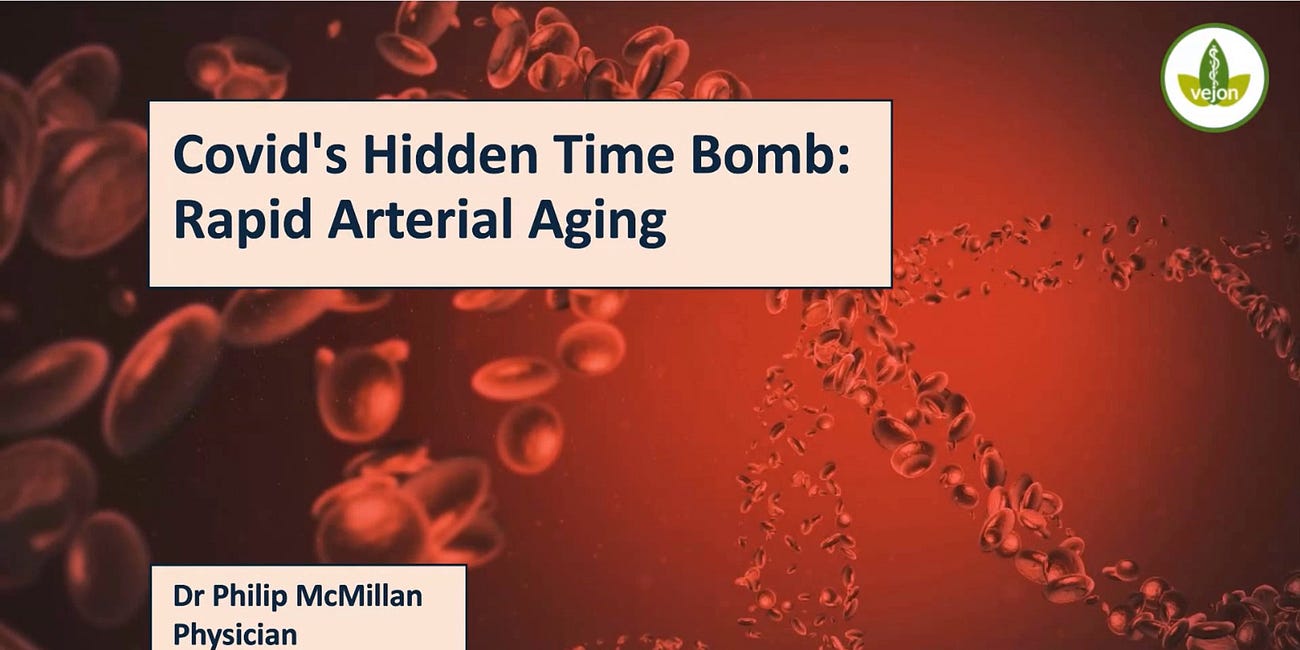 vejon

Covid's Hidden Time Bomb: Rapid Arterial Aging

Dr Philip McMillan
Physician